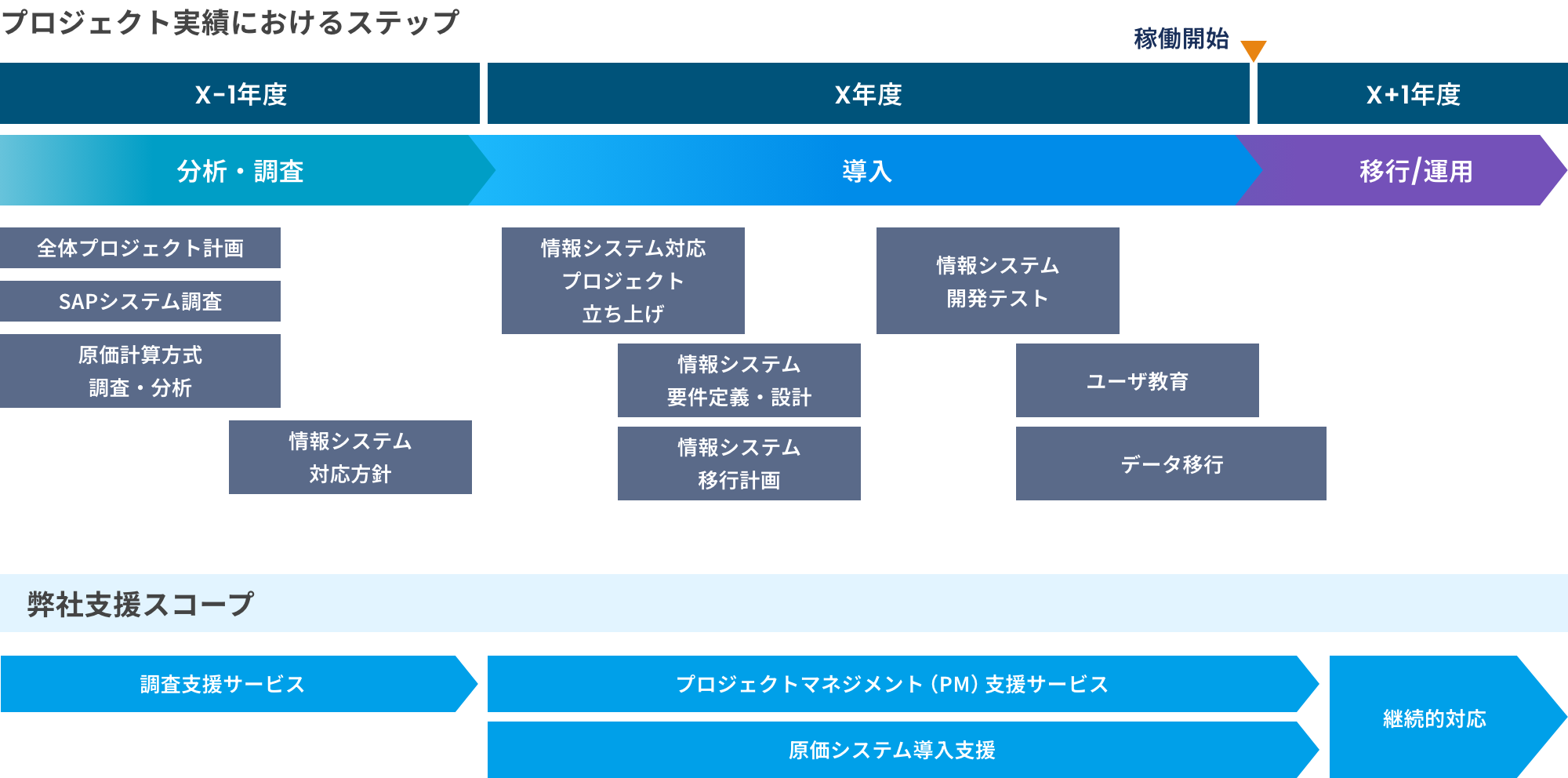 プロジェクト実績におけるステップ

稼働開始

X-1年度

X年度

X+1年度

分析・調査

導入

移行/運用

全体プロジェクト計画

SAPシステム調査

原価計算方式
調査・分析

情報システム
対応方針

情報システム対応
プロジェクト
立ち上げ

情報システム
要件定義・設計

情報システム
移行計画

情報システム
開発テスト

ユーザ教育

データ移行

弊社支援スコープ

調査支援サービス

プロジェクトマネジメント（PM）支援サービス

原価システム導入支援

継続的対応